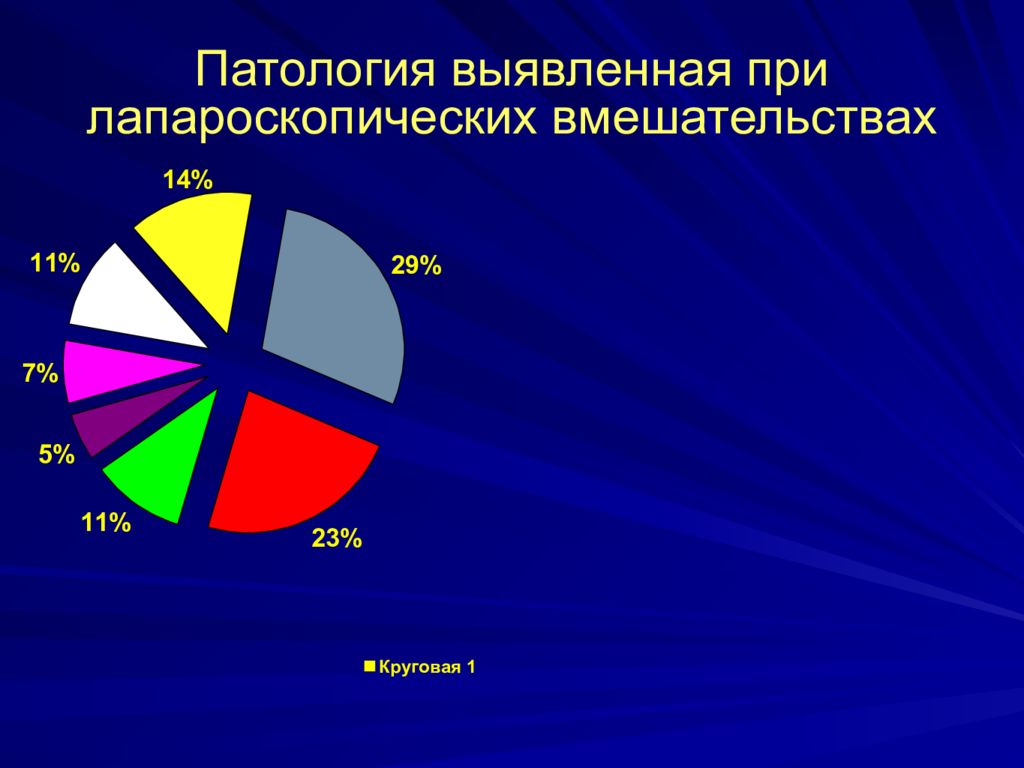 Патология выявленная при лапароскопических вмешательствах

14%

29%

11%

7%

5%

11%

23%

Круговая 1